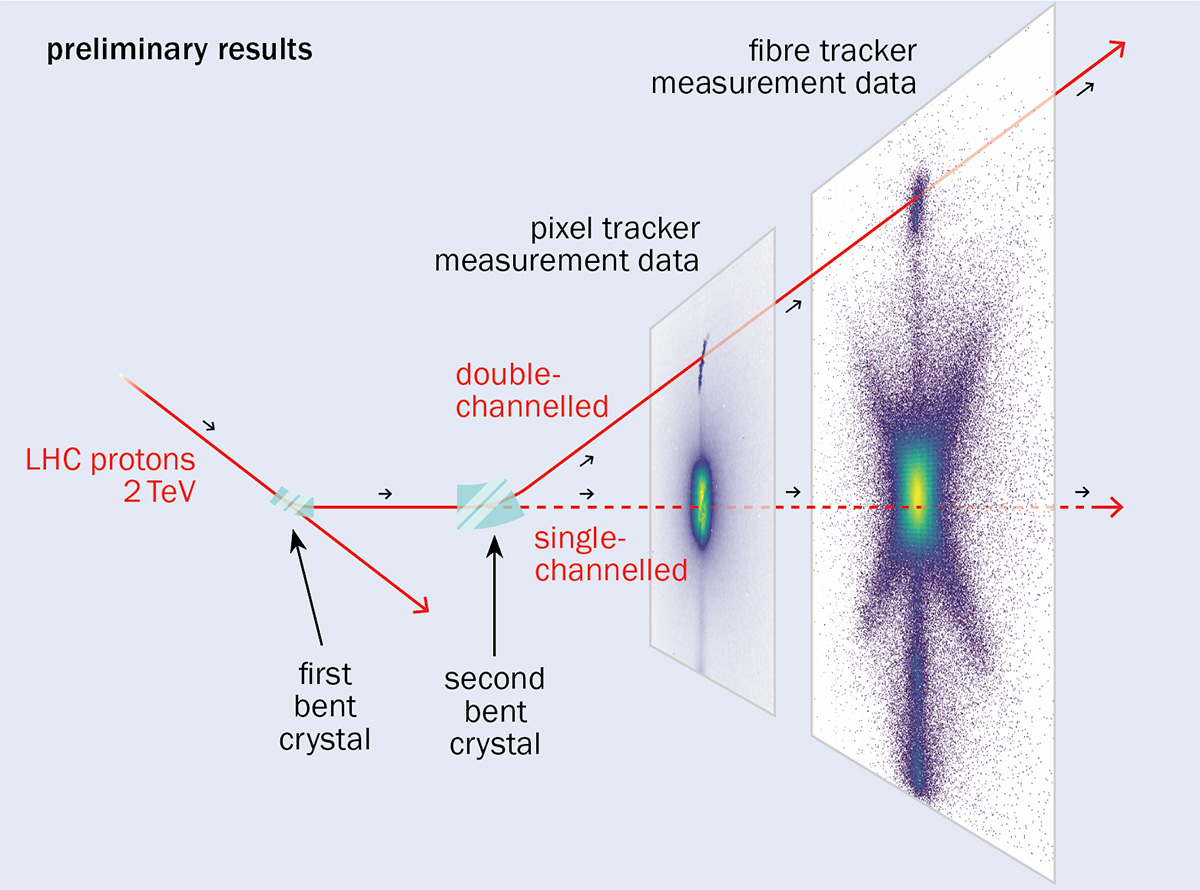 preliminary results

fibre tracker measurement data

pixel tracker measurement data

double-channelled

LHC protons 2 TeV

single-channelled

first bent crystal

second bent crystal